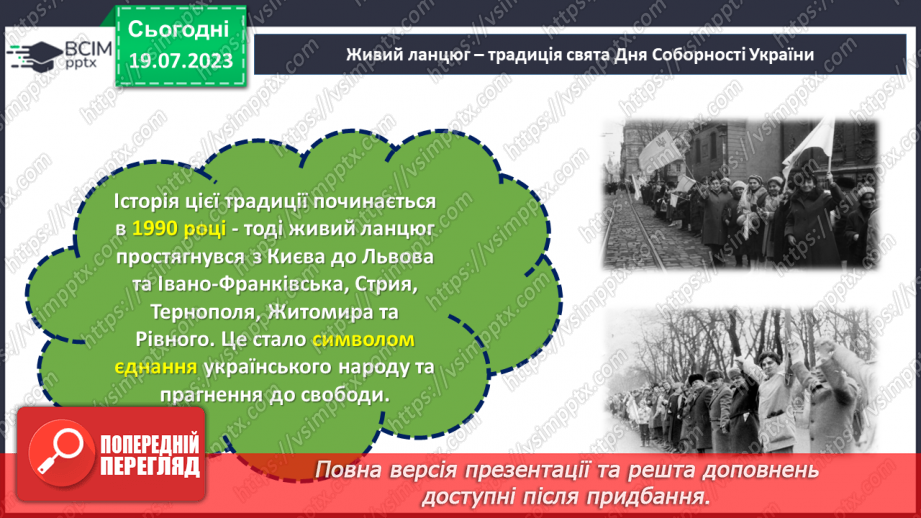 ВСІМ pptx

Сьогодні 19.07.2023

Живий ланцюг – традиція свята Дня Соборності України

Історія цієї традиції починається в 1990 році - тоді живий ланцюг простягнувся з Києва до Львова та Івано-Франківська, Стрия, Тернополя, Житомира та Рівного. Це стало символом єднання українського народу та прагнення до свободи.

ПОПЕРЕДНІЙ ПЕРЕГЛЯД

Повна версія презентації та решта доповнень доступні після придбання.

https://vsimpptx.com